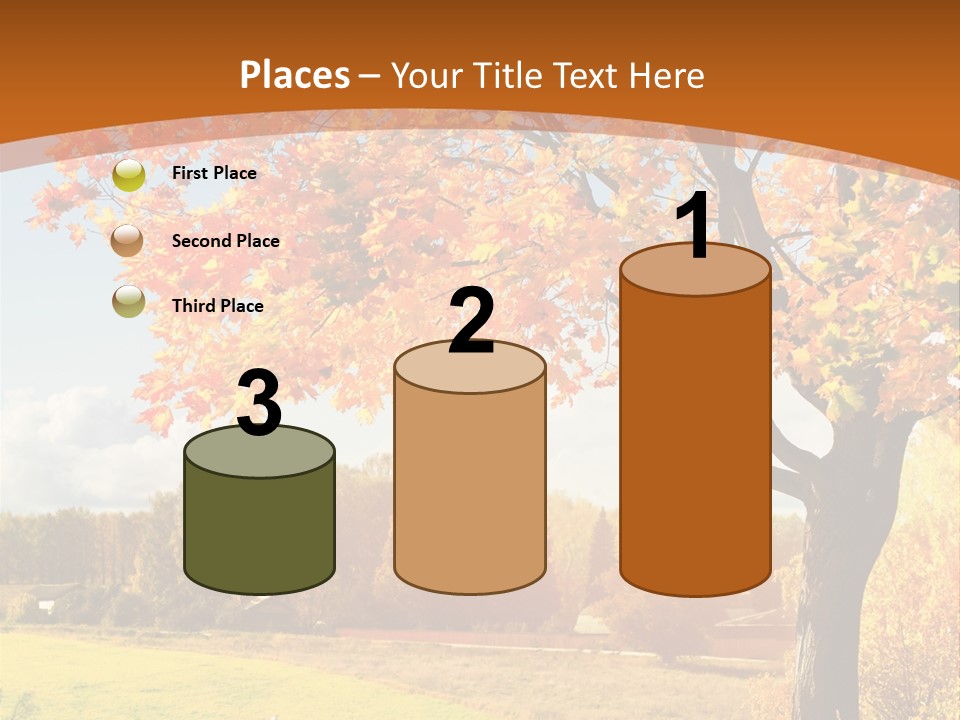 Places – Your Title Text Here

First Place

Second Place

Third Place

3

2

1